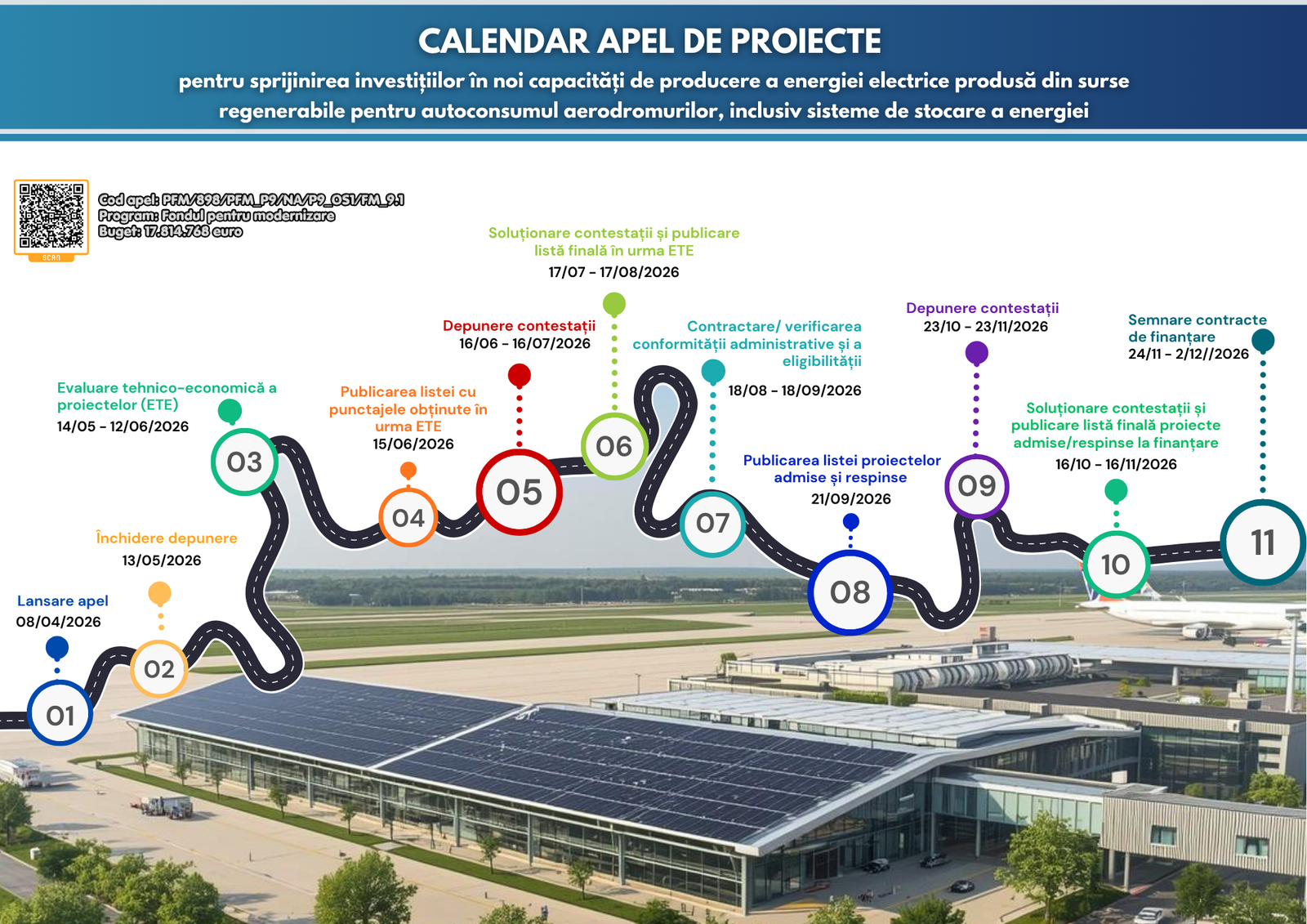 CALENDAR APEL DE PROIECTE

pentru sprijinirea investițiilor în noi capacități de producere a energiei electrice produsă din surse regenerabile pentru autoconsumul aerodromurilor, inclusiv sisteme de stocare a energiei

SCAN

Cod apel: PFM/898/PFM_P9/NA/P9_OS1/FM_9.1
Program: Fondul pentru modernizare
Buget: 17.814.768 euro

Lansare apel
08/04/2026

01

Închidere depunere
13/05/2026

02

Evaluare tehnico-economică a proiectelor (ETE)
14/05 - 12/06/2026

03

Publicarea listei cu punctajele obținute în urma ETE
15/06/2026

04

Depunere contestații
16/06 - 16/07/2026

05

Soluționare contestații și publicare listă finală în urma ETE
17/07 - 17/08/2026

06

Contractare/ verificarea conformității administrative și a eligibilității
18/08 - 18/09/2026

07

Publicarea listei proiectelor admise și respinse
21/09/2026

08

Depunere contestații
23/10 - 23/11/2026

09

Soluționare contestații și publicare listă finală proiecte admise/respinse la finanțare
16/10 - 16/11/2026

10

Semnare contracte de finanțare
24/11 - 2/12//2026

11